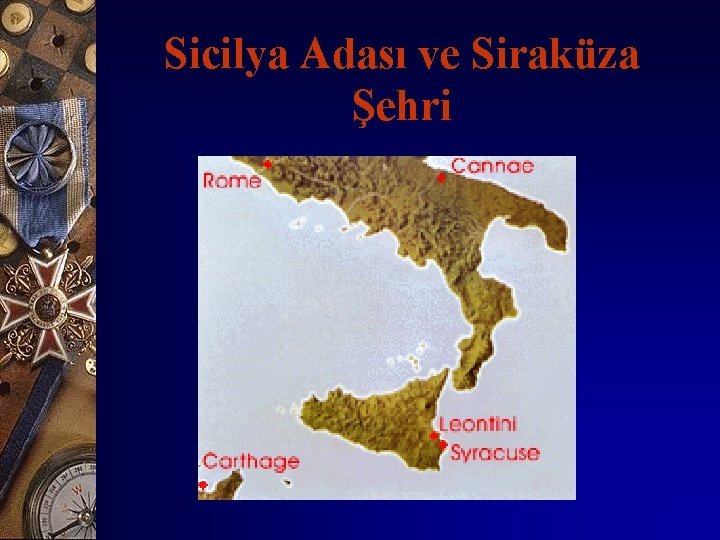 Sicilya Adası ve Siraküza Şehri

Rome
Cannae
Leontini
Syracuse
Carthage